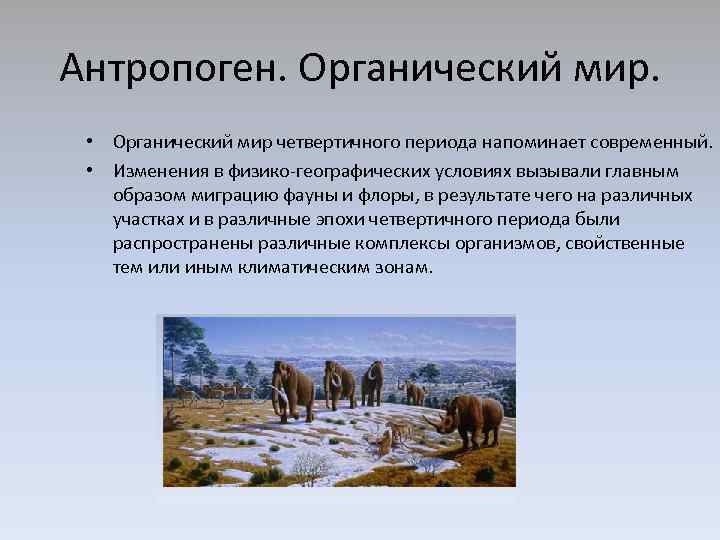 Антропоген. Органический мир.

• Органический мир четвертичного периода напоминает современный.

• Изменения в физико-географических условиях вызывали главным образом миграцию фауны и флоры, в результате чего на различных участках и в различные эпохи четвертичного периода были распространены различные комплексы организмов, свойственные тем или иным климатическим зонам.